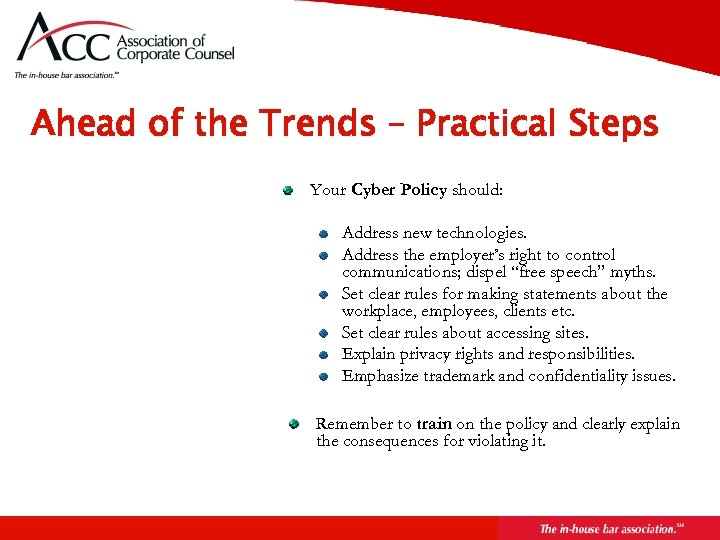 ACC Association of Corporate Counsel
The in-house bar association.℠

Ahead of the Trends – Practical Steps

Your Cyber Policy should:

Address new technologies.
Address the employer's right to control communications; dispel "free speech" myths.
Set clear rules for making statements about the workplace, employees, clients etc.
Set clear rules about accessing sites.
Explain privacy rights and responsibilities.
Emphasize trademark and confidentiality issues.

Remember to train on the policy and clearly explain the consequences for violating it.

The in-house bar association.℠